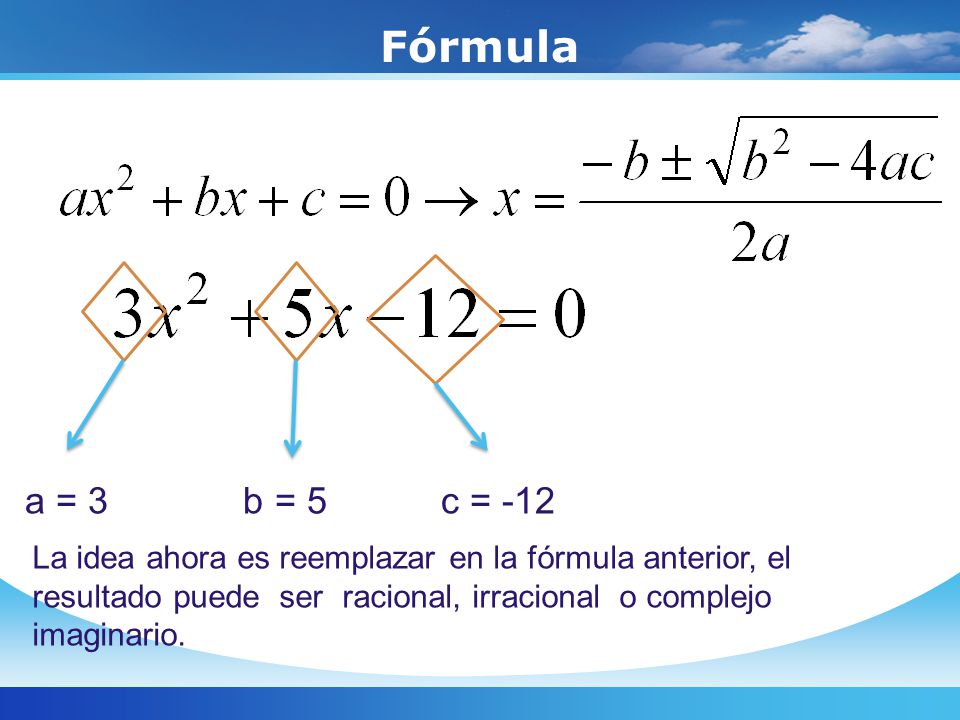 Fórmula

$ax^2 + bx + c = 0 \rightarrow x = \frac{-b \pm \sqrt{b^2 - 4ac}}{2a}$

$3x^2 + 5x - 12 = 0$

a = 3 b = 5 c = -12

La idea ahora es reemplazar en la fórmula anterior, el resultado puede ser racional, irracional o complejo imaginario.